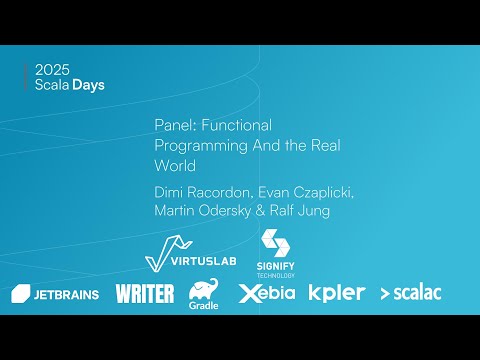 2025
Scala Days

Panel: Functional Programming And the Real World

Dimi Racordon, Evan Czaplicki, Martin Odersky & Ralf Jung

VIRTUSLAB

SIGNIFY
TECHNOLOGY

JETBRAINS

WRITER

Gradle

Xebia

kpler

>scalac